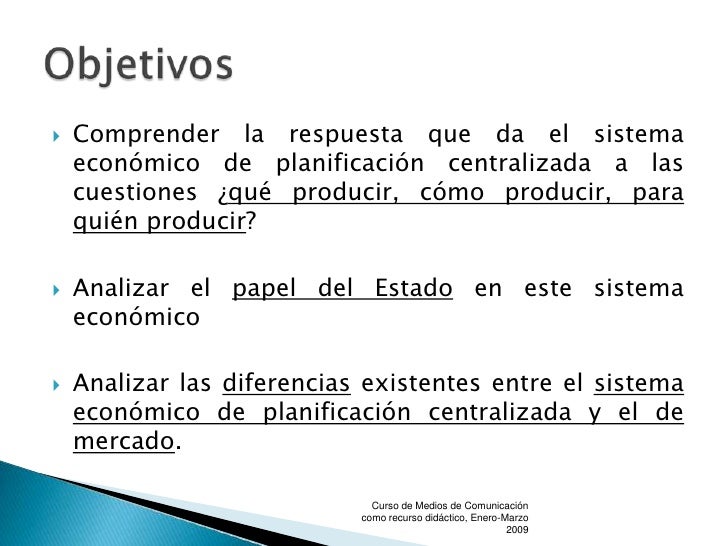 Objetivos

Comprender la respuesta que da el sistema económico de planificación centralizada a las cuestiones ¿qué producir, cómo producir, para quién producir?

Analizar el papel del Estado en este sistema económico

Analizar las diferencias existentes entre el sistema económico de planificación centralizada y el de mercado.

Curso de Medios de Comunicación como recurso didáctico, Enero-Marzo 2009